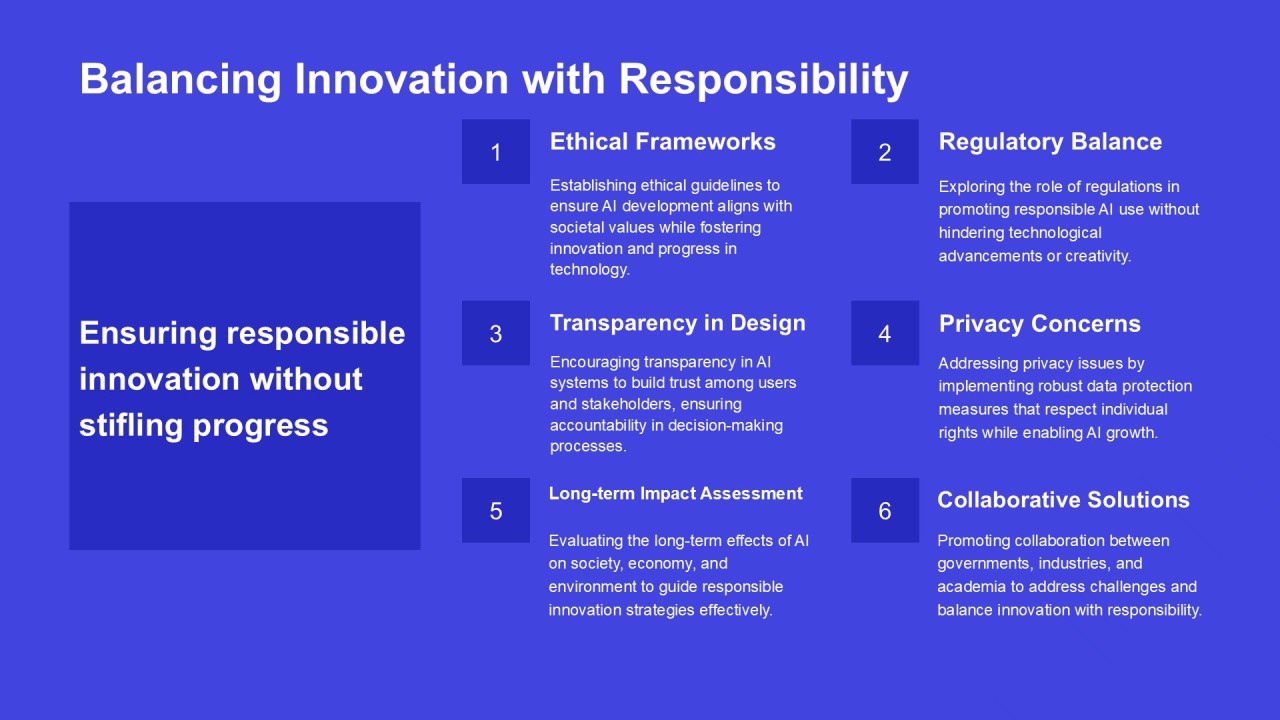 Balancing Innovation with Responsibility

Ensuring responsible innovation without stifling progress

1

Ethical Frameworks

Establishing ethical guidelines to ensure AI development aligns with societal values while fostering innovation and progress in technology.

2

Regulatory Balance

Exploring the role of regulations in promoting responsible AI use without hindering technological advancements or creativity.

3

Transparency in Design

Encouraging transparency in AI systems to build trust among users and stakeholders, ensuring accountability in decision-making processes.

4

Privacy Concerns

Addressing privacy issues by implementing robust data protection measures that respect individual rights while enabling AI growth.

5

Long-term Impact Assessment

Evaluating the long-term effects of AI on society, economy, and environment to guide responsible innovation strategies effectively.

6

Collaborative Solutions

Promoting collaboration between governments, industries, and academia to address challenges and balance innovation with responsibility.